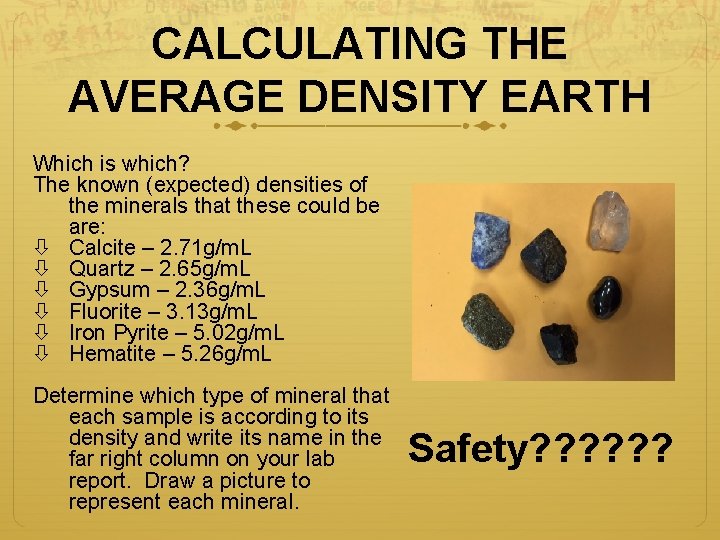 CALCULATING THE AVERAGE DENSITY EARTH

Which is which?
The known (expected) densities of the minerals that these could be are:
⇩ Calcite – 2.71g/mL
⇩ Quartz – 2.65g/mL
⇩ Gypsum – 2.36g/mL
⇩ Fluorite – 3.13g/mL
⇩ Iron Pyrite – 5.02g/mL
⇩ Hematite – 5.26g/mL

Determine which type of mineral that each sample is according to its density and write its name in the far right column on your lab report. Draw a picture to represent each mineral.

Safety??????